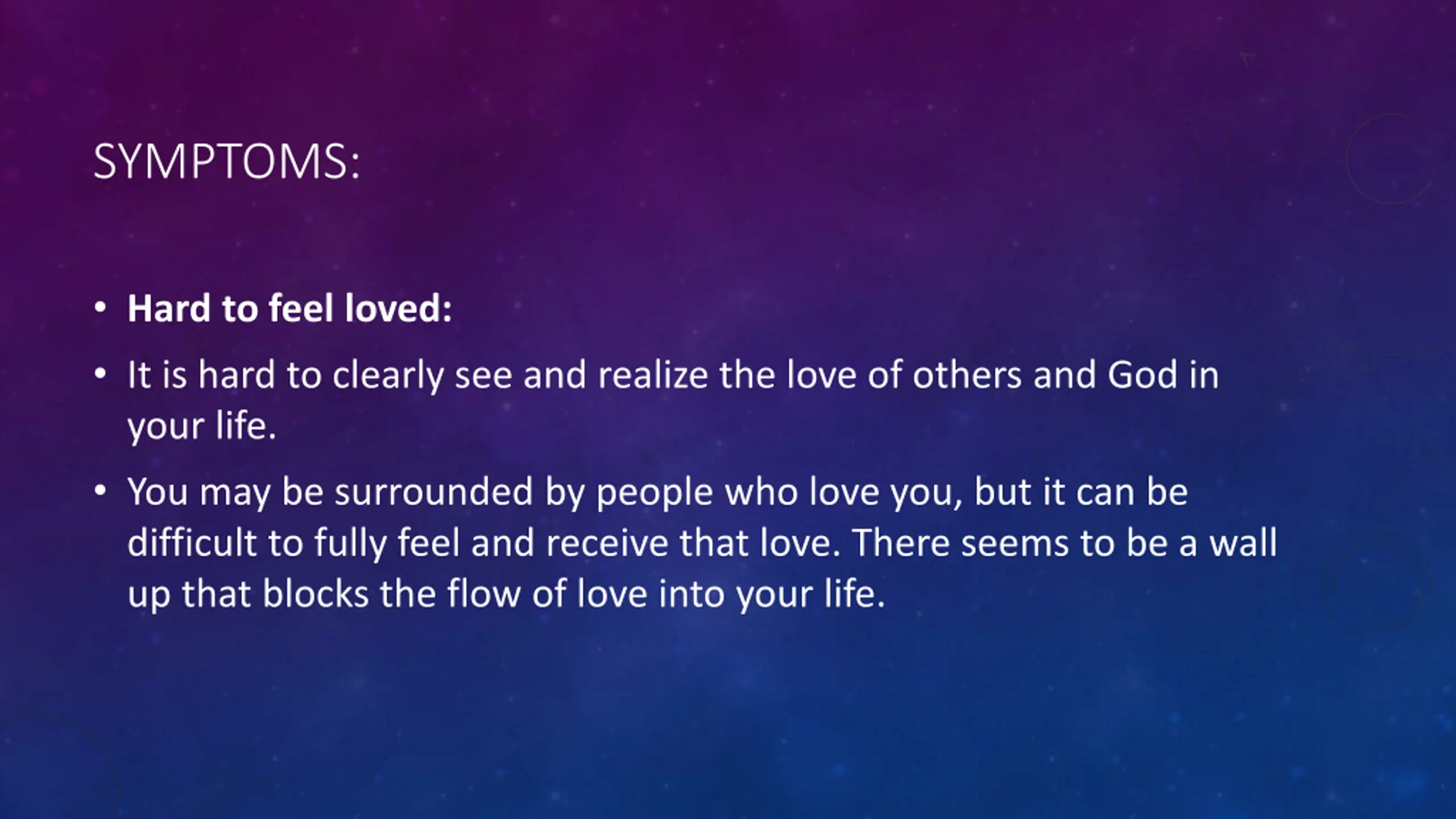 SYMPTOMS:

• Hard to feel loved:

• It is hard to clearly see and realize the love of others and God in your life.

• You may be surrounded by people who love you, but it can be difficult to fully feel and receive that love. There seems to be a wall up that blocks the flow of love into your life.